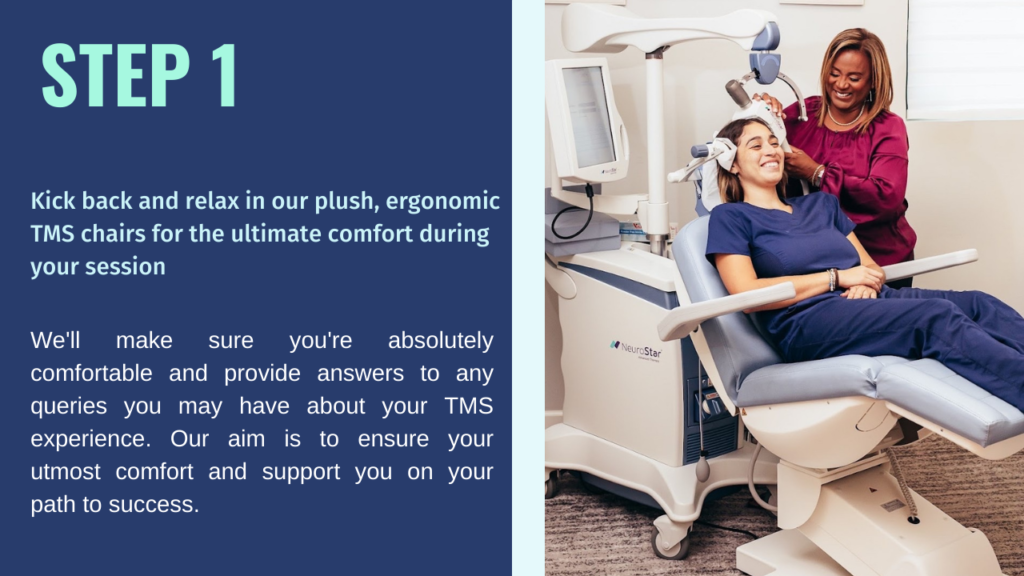 STEP 1

Kick back and relax in our plush, ergonomic TMS chairs for the ultimate comfort during your session

We'll make sure you're absolutely comfortable and provide answers to any queries you may have about your TMS experience. Our aim is to ensure your utmost comfort and support you on your path to success.

NeuroStar